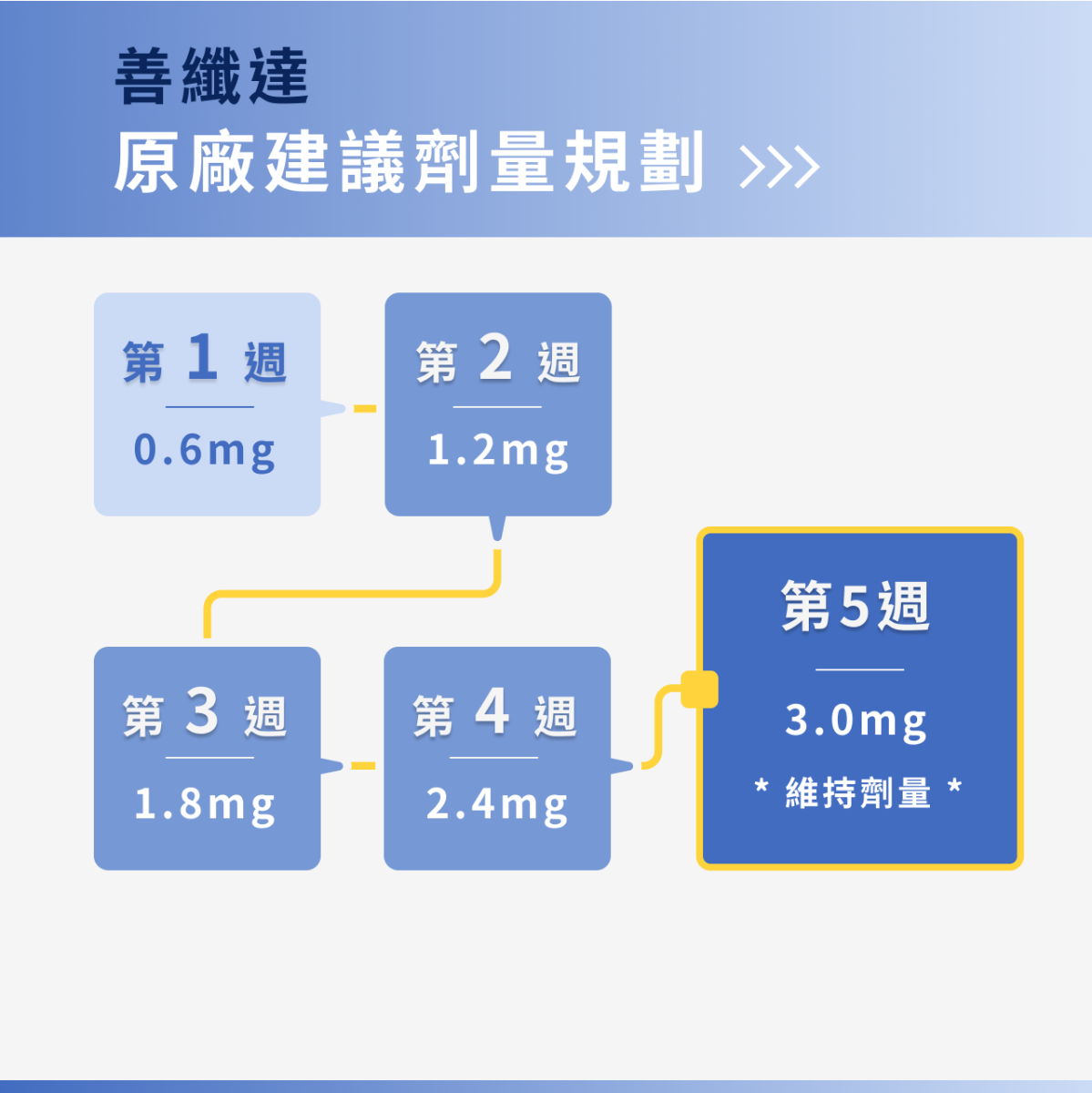 善纖達
原廠建議劑量規劃 >>>

第 1 週
0.6mg

第 2 週
1.2mg

第 3 週
1.8mg

第 4 週
2.4mg

第5週
3.0mg
* 維持劑量 *